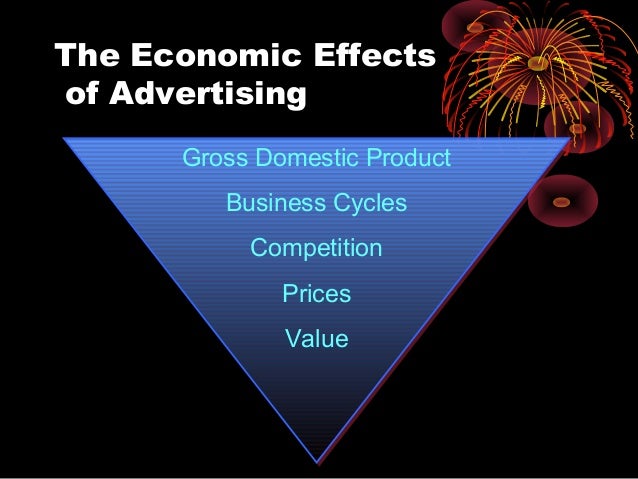 The Economic Effects of Advertising

Gross Domestic Product

Business Cycles

Competition

Prices

Value